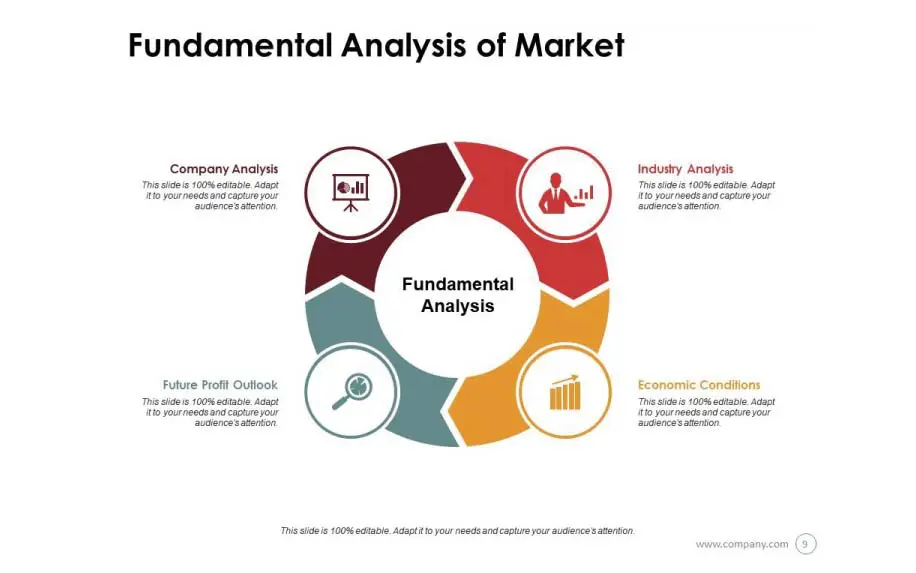 Fundamental Analysis of Market

Company Analysis
This slide is 100% editable. Adapt it to your needs and capture your audience's attention.

Industry Analysis
This slide is 100% editable. Adapt it to your needs and capture your audience's attention.

Fundamental Analysis

Future Profit Outlook
This slide is 100% editable. Adapt it to your needs and capture your audience's attention.

Economic Conditions
This slide is 100% editable. Adapt it to your needs and capture your audience's attention.

This slide is 100% editable. Adapt it to your needs and capture your audience's attention.

www.company.com 9